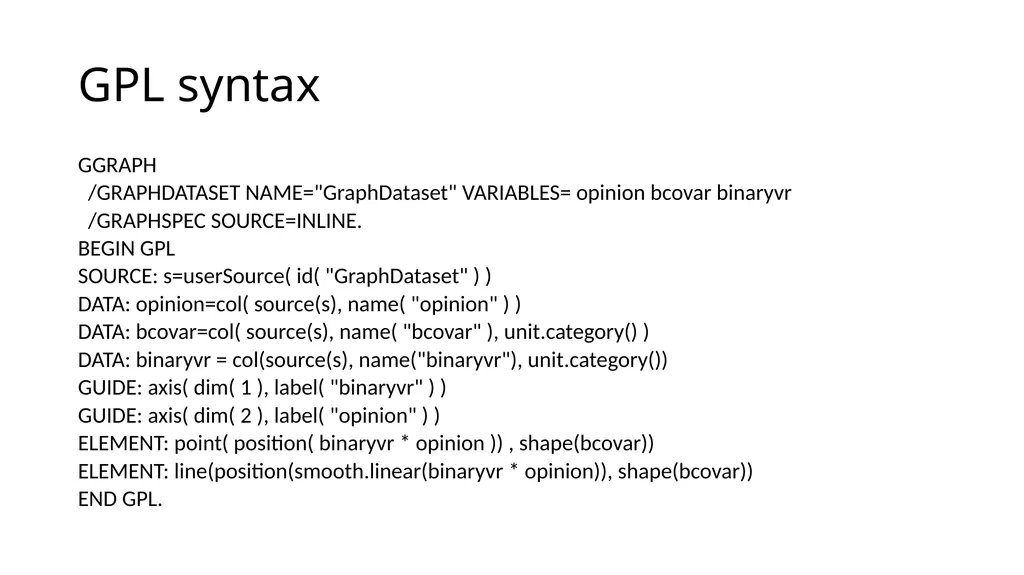 GPL syntax

GGRAPH
/GRAPHDATASET NAME="GraphDataset" VARIABLES= opinion bcovar binaryvr
/GRAPHSPEC SOURCE=INLINE.
BEGIN GPL
SOURCE: s=userSource( id( "GraphDataset" ) )
DATA: opinion=col( source(s), name( "opinion" ) )
DATA: bcovar=col( source(s), name( "bcovar" ), unit.category() )
DATA: binaryvr = col(source(s), name("binaryvr"), unit.category())
GUIDE: axis( dim( 1 ), label( "binaryvr" ) )
GUIDE: axis( dim( 2 ), label( "opinion" ) )
ELEMENT: point( position( binaryvr * opinion )) , shape(bcovar))
ELEMENT: line(position(smooth.linear(binaryvr * opinion)), shape(bcovar))
END GPL.